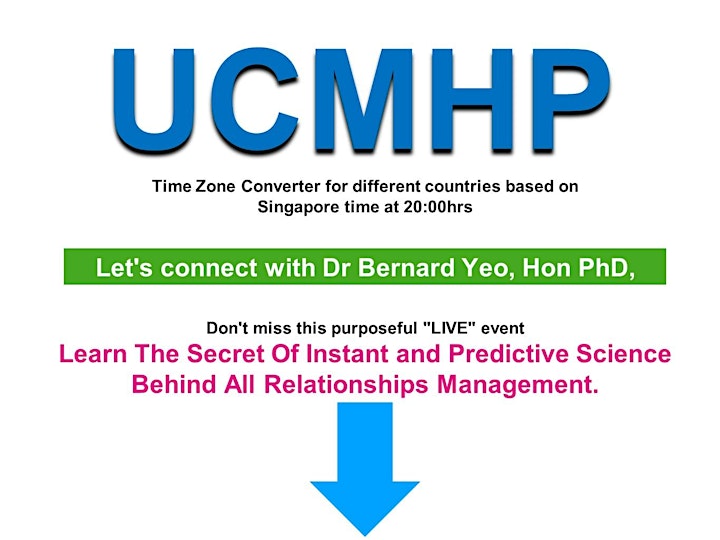 UCMHP

Time Zone Converter for different countries based on Singapore time at 20:00hrs

Let's connect with Dr Bernard Yeo, Hon PhD,

Don't miss this purposeful "LIVE" event

Learn The Secret Of Instant and Predictive Science Behind All Relationships Management.